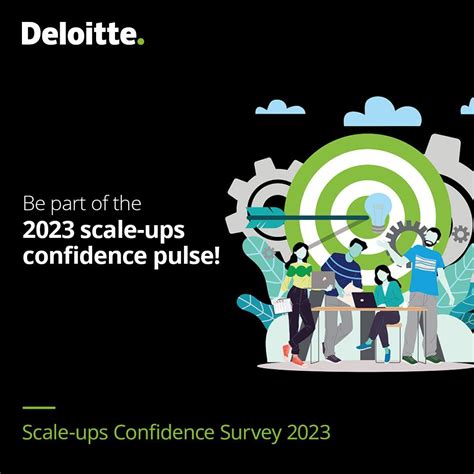 Deloitte.

Be part of the
2023 scale-ups confidence pulse!

Scale-ups Confidence Survey 2023